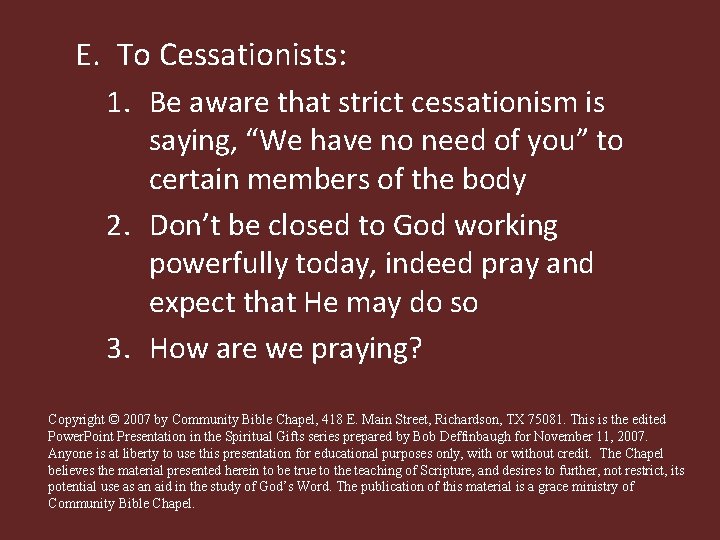 E. To Cessationists:

1. Be aware that strict cessationism is saying, “We have no need of you” to certain members of the body

2. Don’t be closed to God working powerfully today, indeed pray and expect that He may do so

3. How are we praying?

Copyright © 2007 by Community Bible Chapel, 418 E. Main Street, Richardson, TX 75081. This is the edited PowerPoint Presentation in the Spiritual Gifts series prepared by Bob Deffinbaugh for November 11, 2007. Anyone is at liberty to use this presentation for educational purposes only, with or without credit. The Chapel believes the material presented herein to be true to the teaching of Scripture, and desires to further, not restrict, its potential use as an aid in the study of God’s Word. The publication of this material is a grace ministry of Community Bible Chapel.